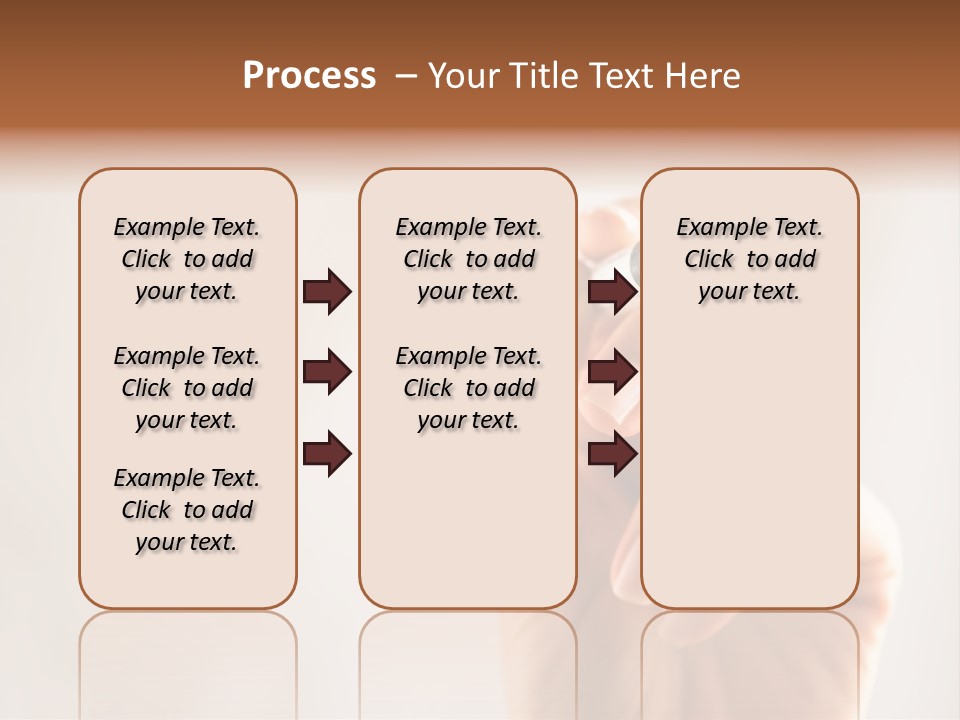 Process – Your Title Text Here

Example Text. Click to add your text.

Example Text. Click to add your text.

Example Text. Click to add your text.

Example Text. Click to add your text.

Example Text. Click to add your text.

Example Text. Click to add your text.